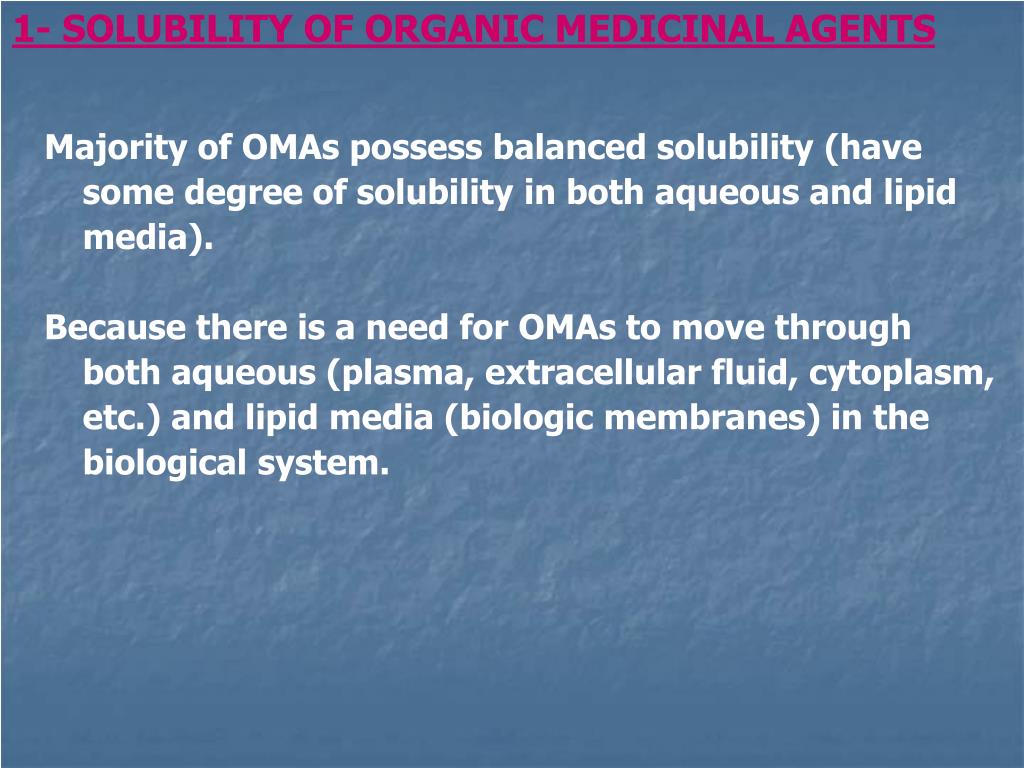 1- SOLUBILITY OF ORGANIC MEDICINAL AGENTS

Majority of OMAs possess balanced solubility (have some degree of solubility in both aqueous and lipid media).

Because there is a need for OMAs to move through both aqueous (plasma, extracellular fluid, cytoplasm, etc.) and lipid media (biologic membranes) in the biological system.